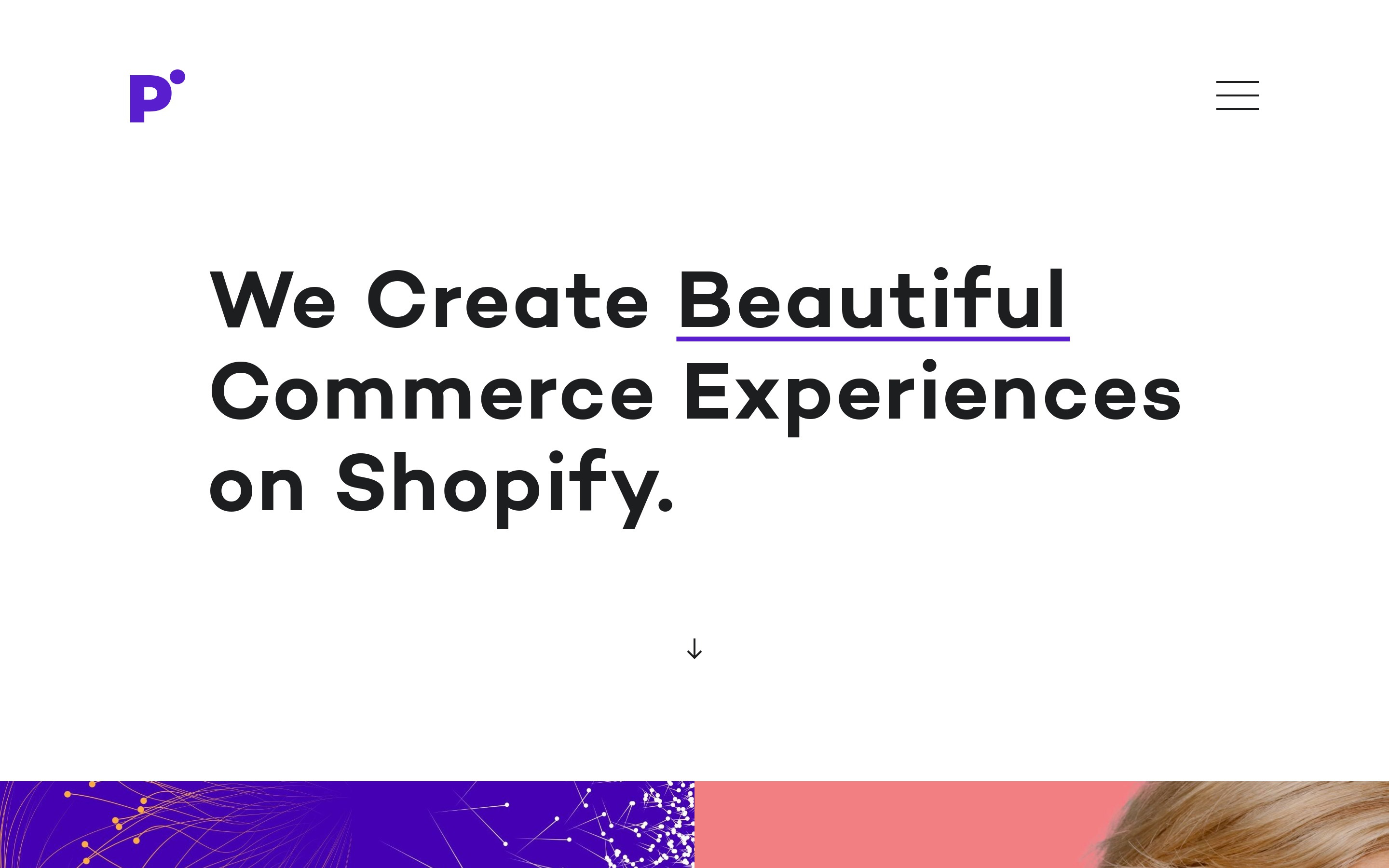 P

We Create Beautiful Commerce Experiences on Shopify.

↓